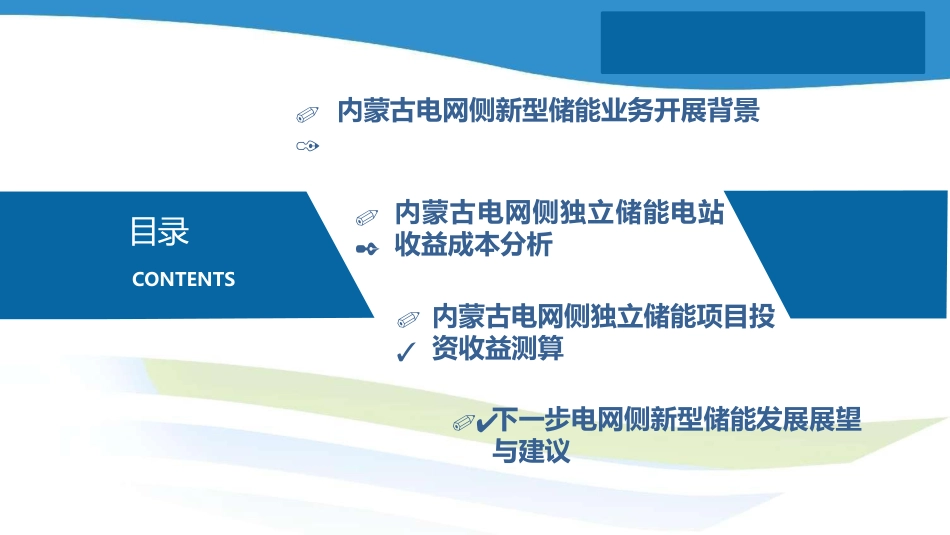 内蒙古电网侧新型储能业务开展背景

目录
CONTENTS

内蒙古电网侧独立储能电站收益成本分析

内蒙古电网侧独立储能项目投资收益测算

下一步电网侧新型储能发展展望与建议